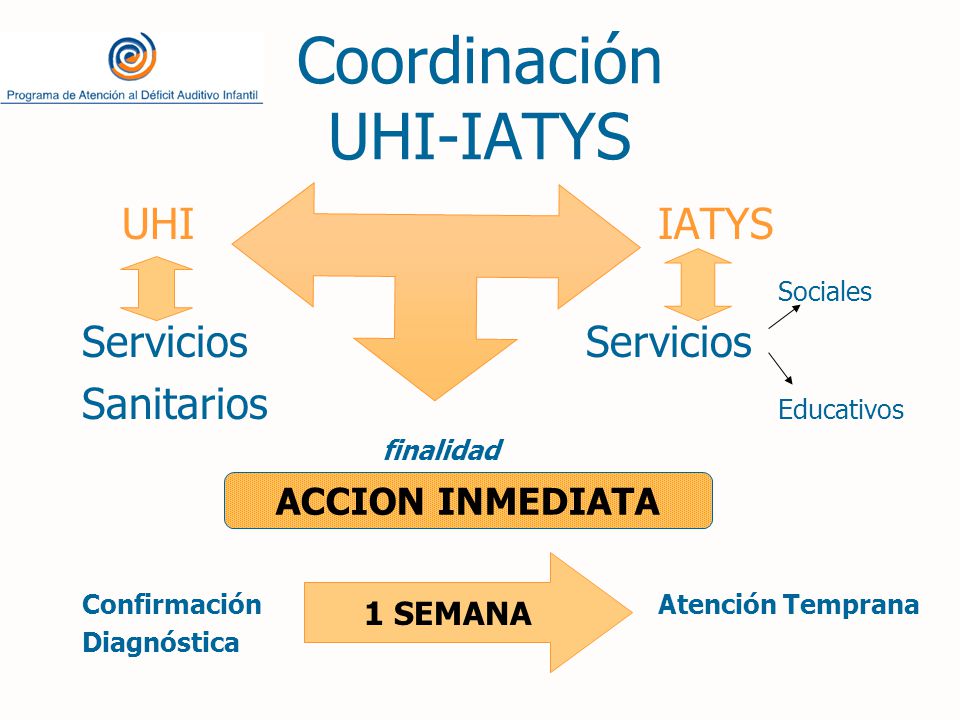 Programa de Atención al Déficit Auditivo Infantil

Coordinación UHI-IATYS

UHI

Servicios Sanitarios

IATYS

Servicios

Sociales

Educativos

finalidad

ACCION INMEDIATA

Confirmación Diagnóstica

1 SEMANA

Atención Temprana